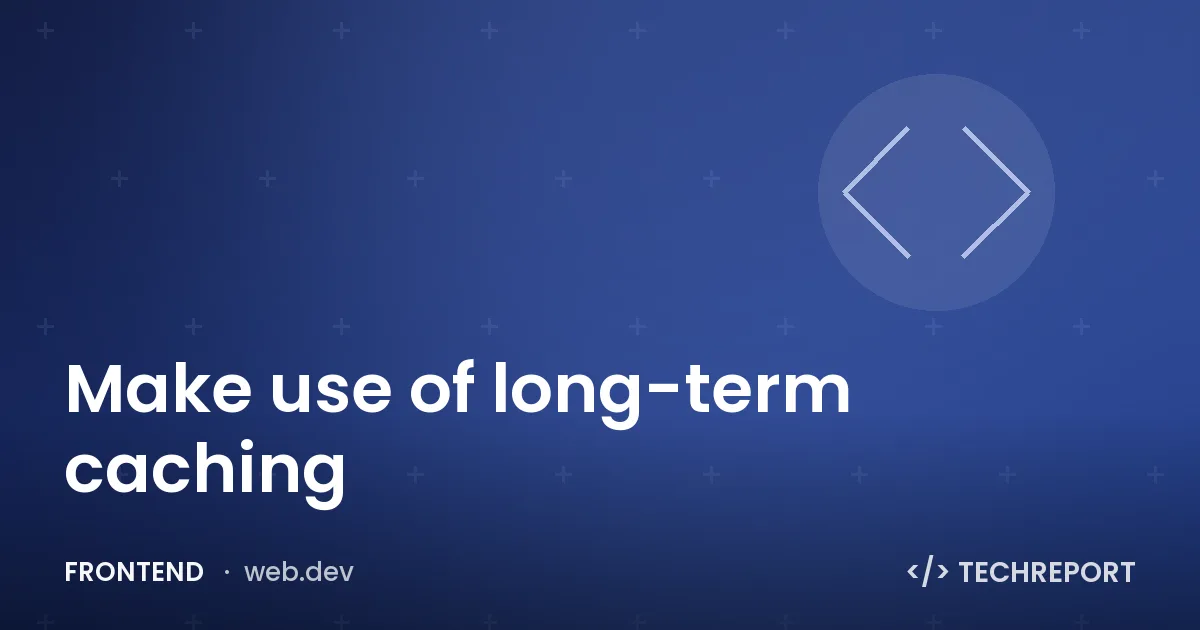 Make use of long-term caching

FRONTEND · web.dev

</> TECHREPORT